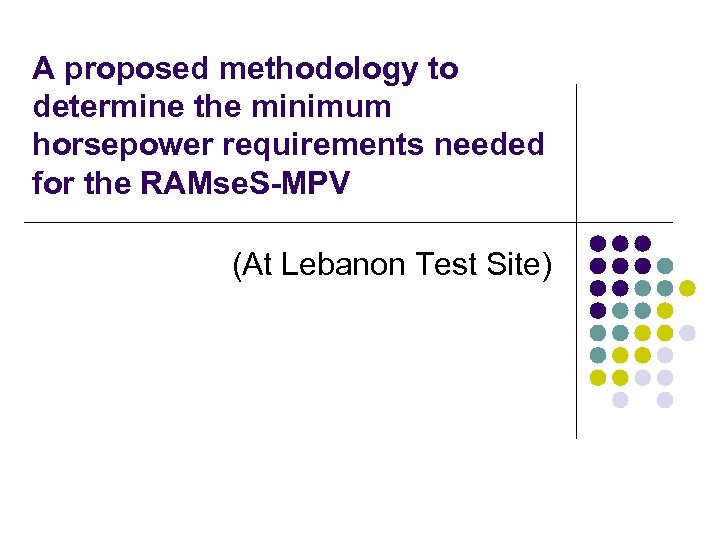 A proposed methodology to determine the minimum horsepower requirements needed for the RAMseS-MPV

(At Lebanon Test Site)